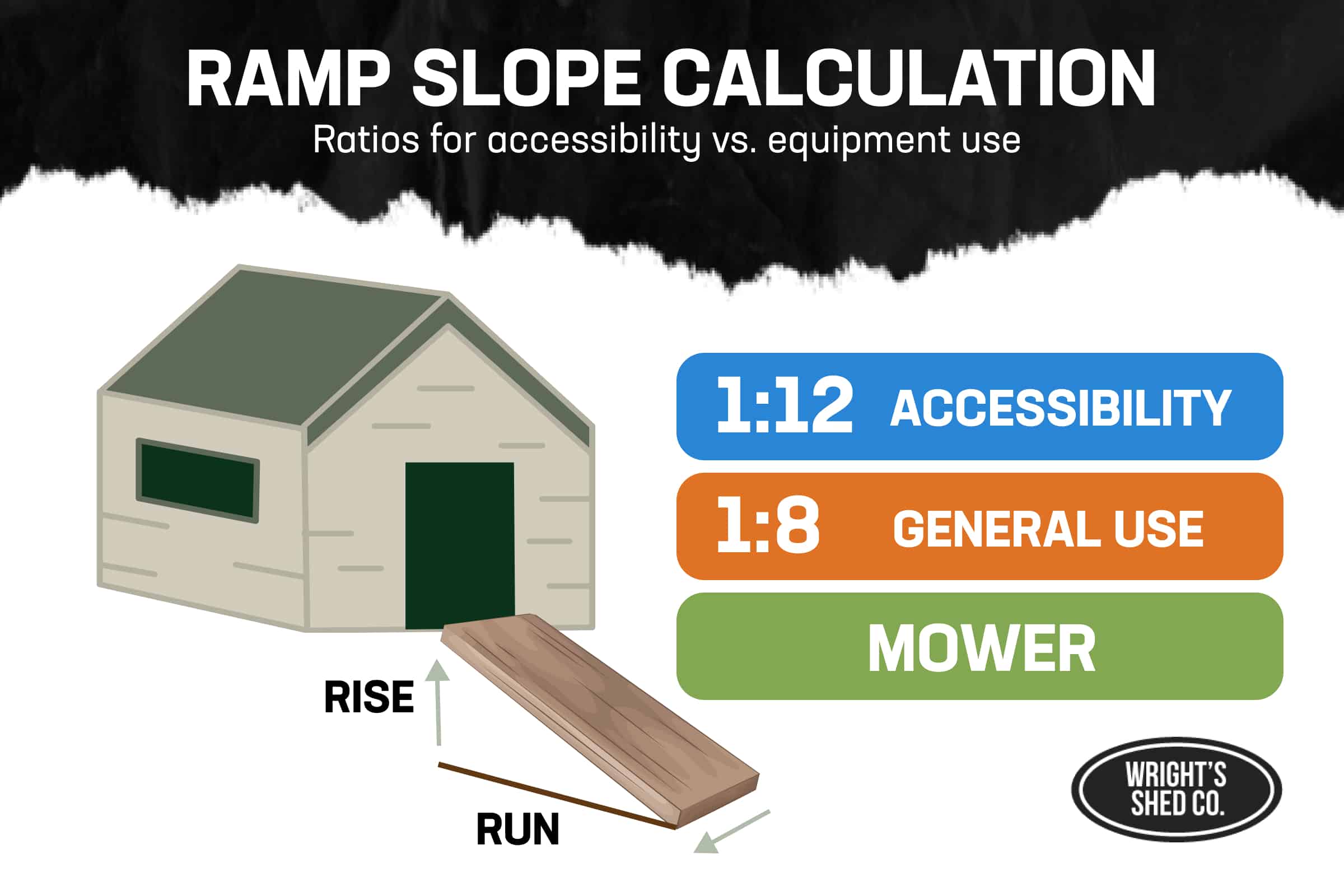 RAMP SLOPE CALCULATION
Ratios for accessibility vs. equipment use

1:12 ACCESSIBILITY

1:8 GENERAL USE

MOWER

RISE

RUN

WRIGHT'S SHED CO.